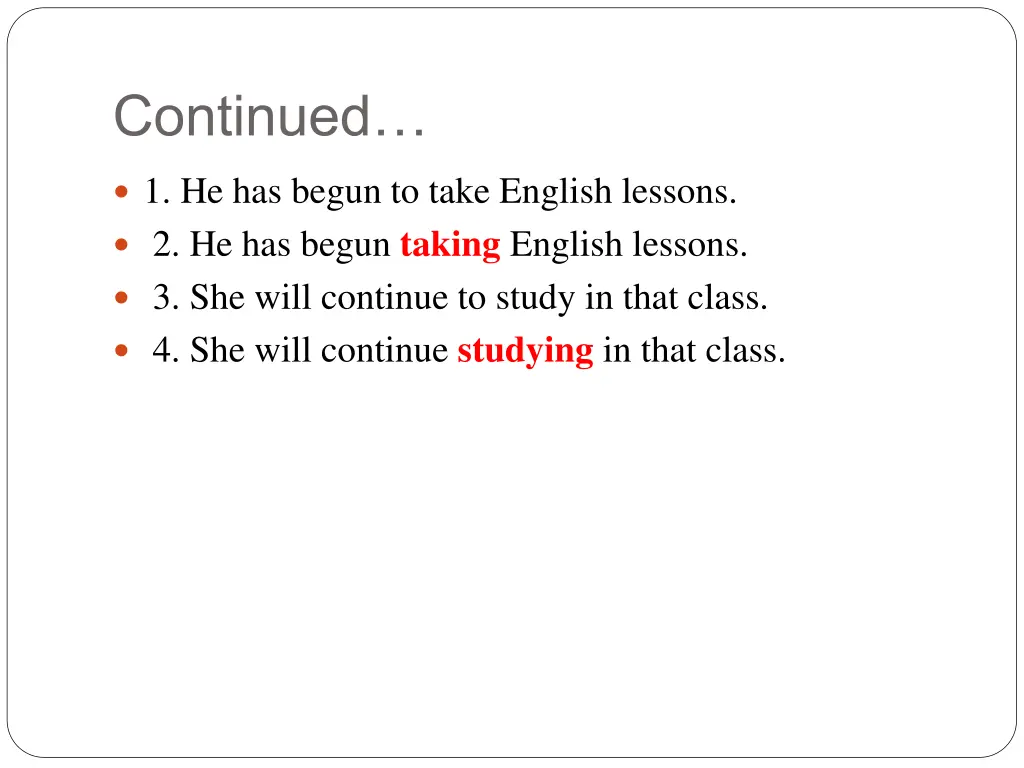 Continued…

1. He has begun to take English lessons.
2. He has begun taking English lessons.
3. She will continue to study in that class.
4. She will continue studying in that class.